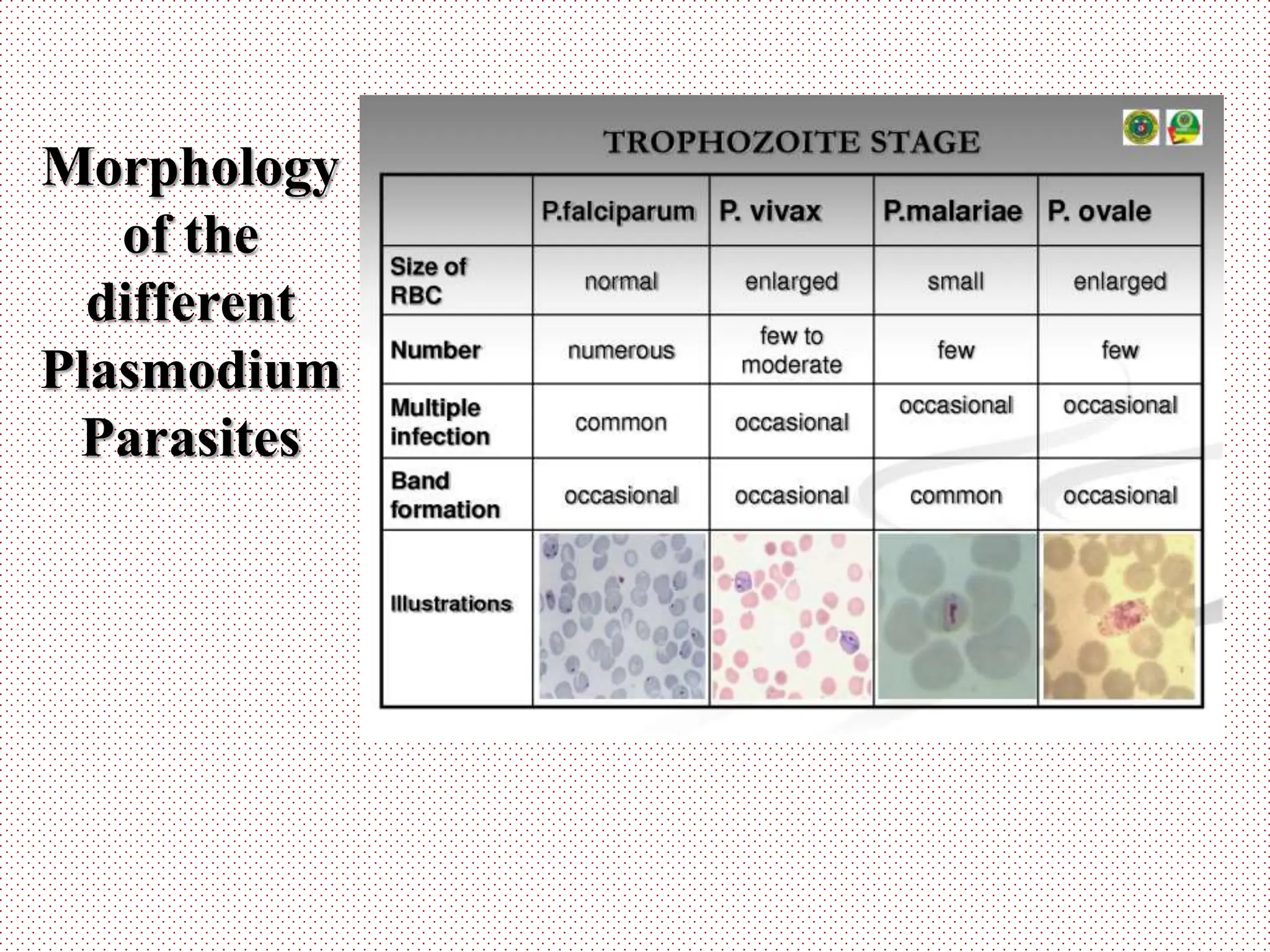 Morphology of the different Plasmodium Parasites

TROPHOZOITE STAGE

| | P.falciparum | P. vivax | P.malariae | P. ovale |
|---|---|---|---|---|
| Size of RBC | normal | enlarged | small | enlarged |
| Number | numerous | few to moderate | few | few |
| Multiple infection | common | occasional | occasional | occasional |
| Band formation | occasional | occasional | common | occasional |
| Illustrations | | | | |